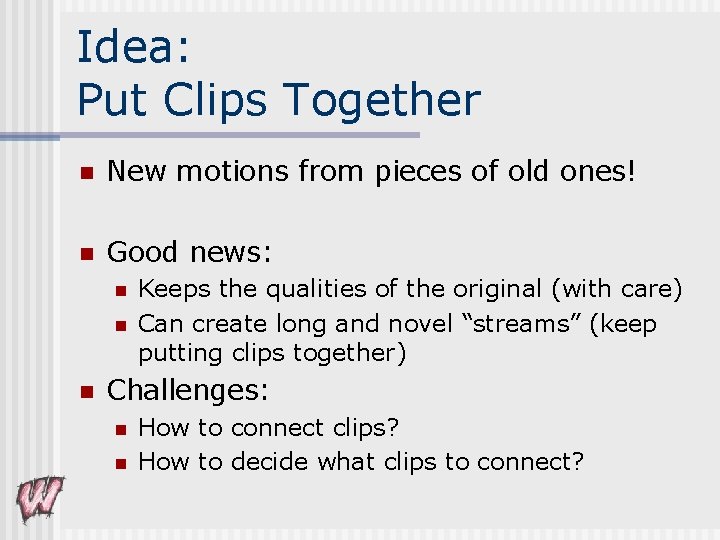 Idea:
Put Clips Together

- New motions from pieces of old ones!

- Good news:
  - Keeps the qualities of the original (with care)
  - Can create long and novel “streams” (keep putting clips together)
- Challenges:
  - How to connect clips?
  - How to decide what clips to connect?

W